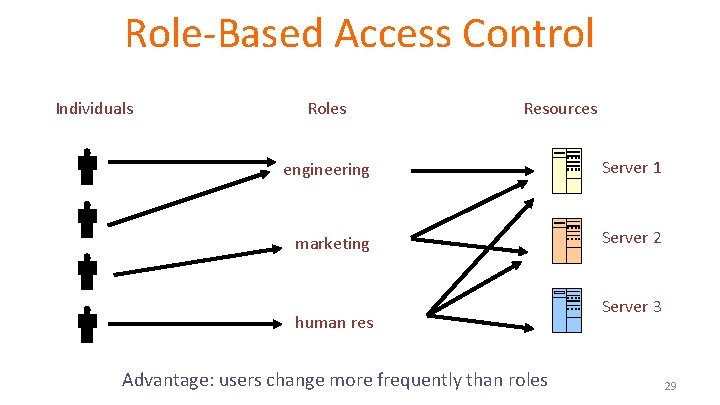 Role-Based Access Control

Individuals

Roles

Resources

engineering

marketing

human res

Server 1

Server 2

Server 3

Advantage: users change more frequently than roles

29